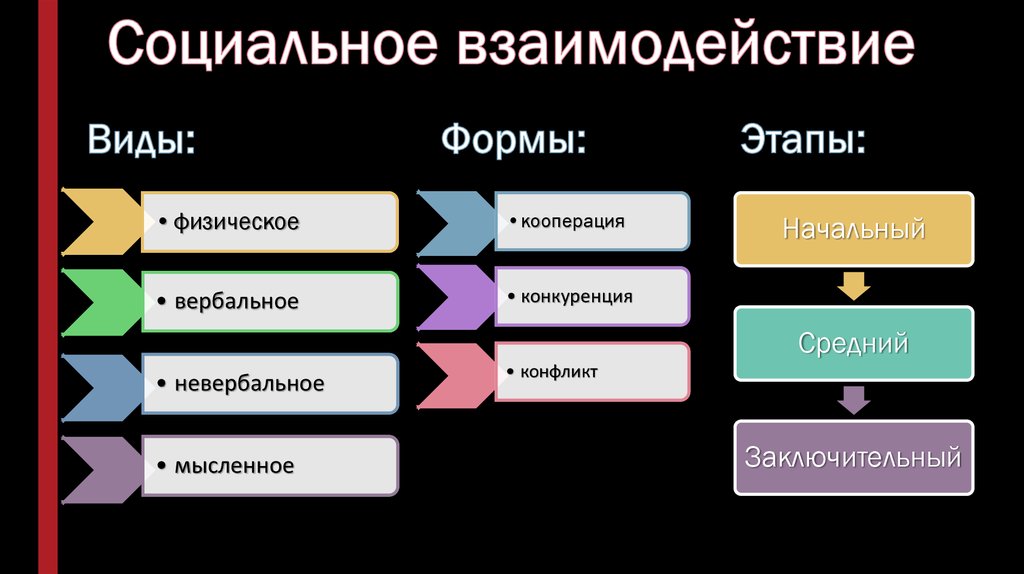 Социальное взаимодействие

Виды:

• физическое

• вербальное

• невербальное

• мысленное

Формы:

• кооперация

• конкуренция

• конфликт

Этапы:

Начальный

Средний

Заключительный